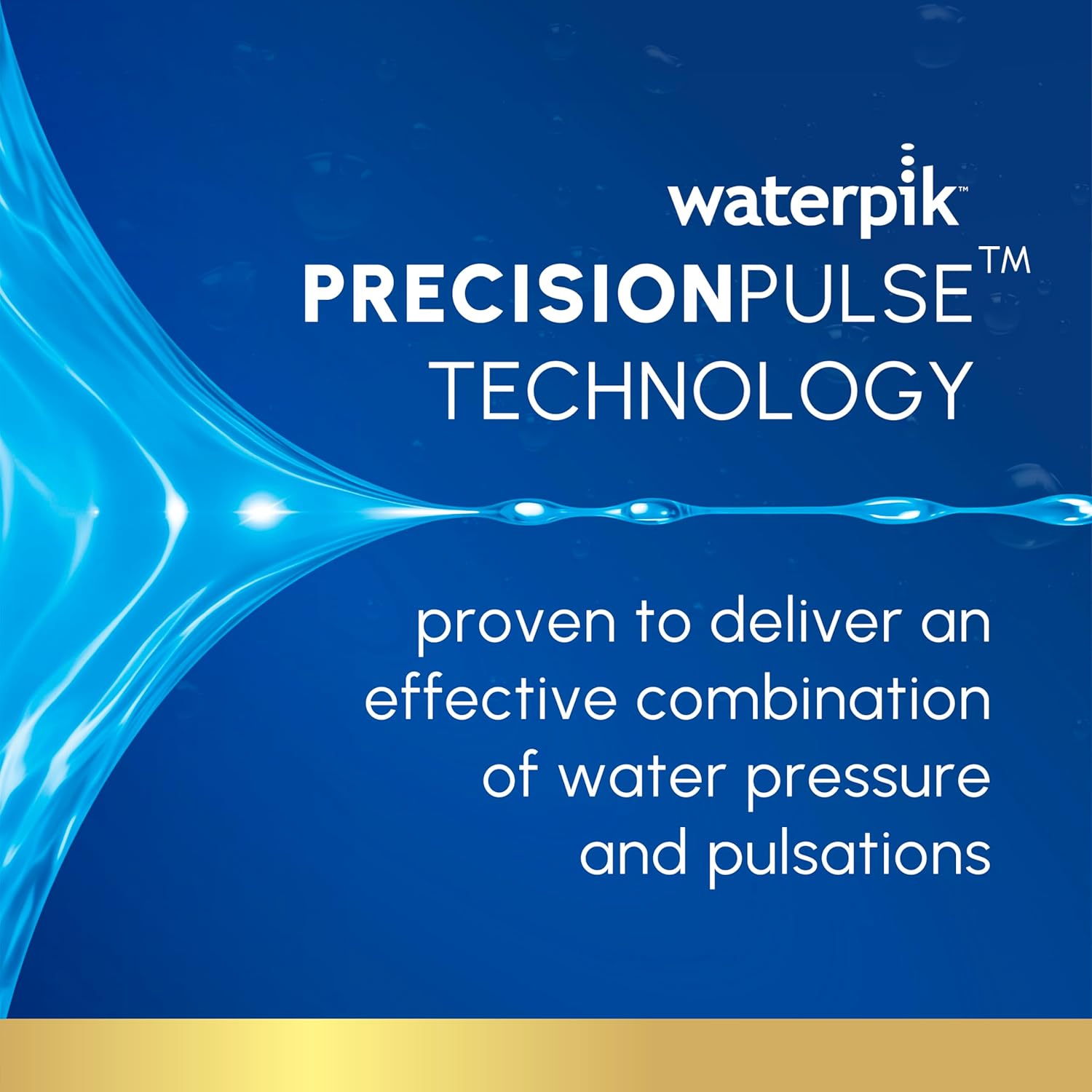 waterpik™
PRECISIONPULSE™
TECHNOLOGY

proven to deliver an effective combination of water pressure and pulsations